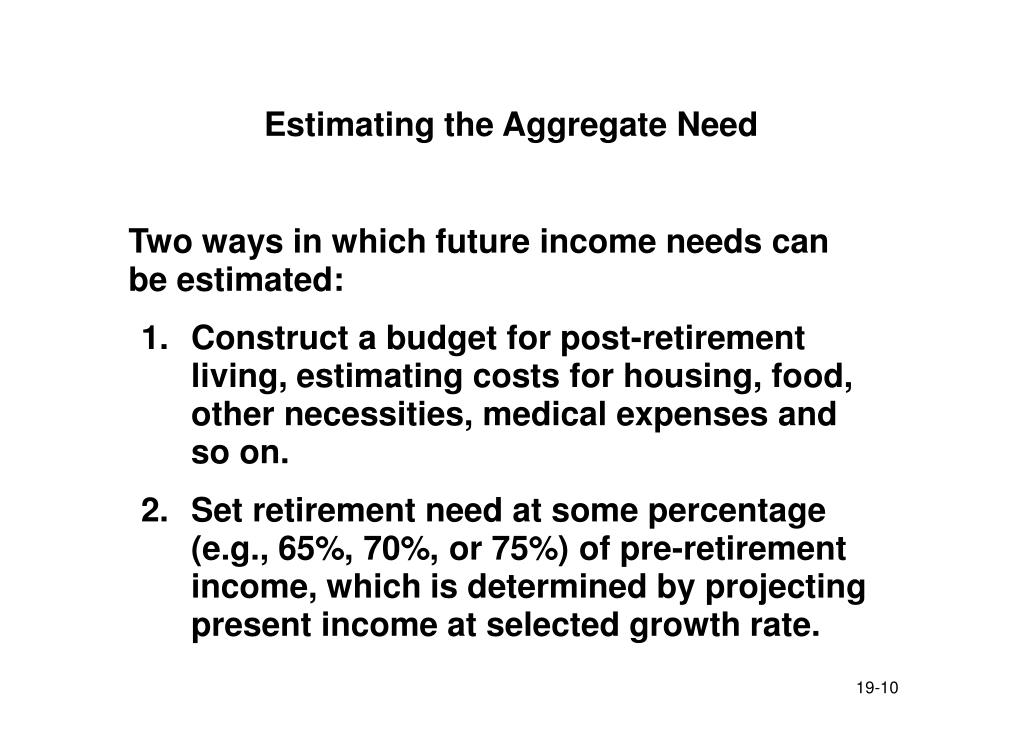 Estimating the Aggregate Need

Two ways in which future income needs can be estimated:

1. Construct a budget for post-retirement living, estimating costs for housing, food, other necessities, medical expenses and so on.

2. Set retirement need at some percentage (e.g., 65%, 70%, or 75%) of pre-retirement income, which is determined by projecting present income at selected growth rate.

19-10